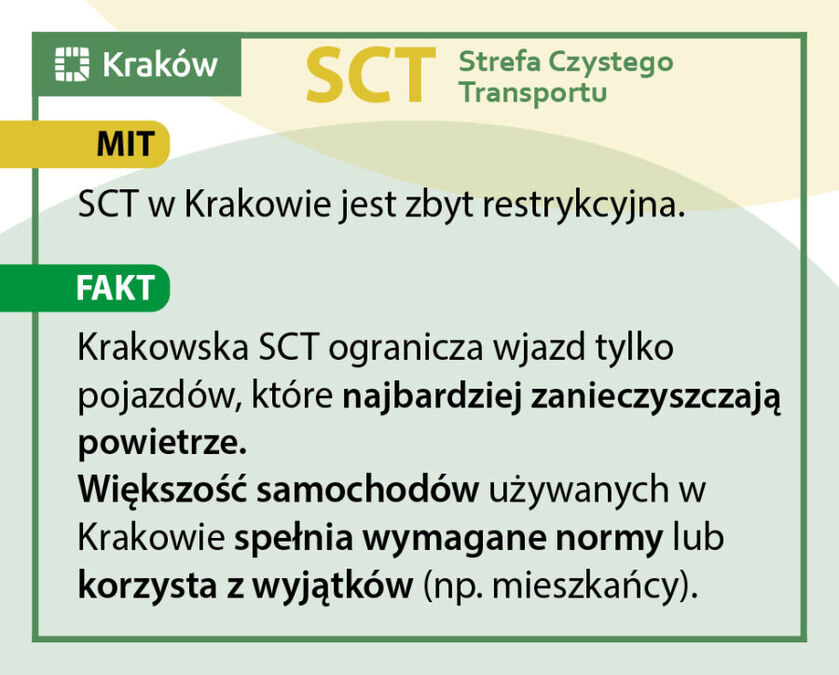 Kraków

SCT Strefa Czystego Transportu

MIT

SCT w Krakowie jest zbyt restrykcyjna.

FAKT

Krakowska SCT ogranicza wjazd tylko pojazdów, które najbardziej zanieczyszczają powietrze.
Większość samochodów używanych w Krakowie spełnia wymagane normy lub korzysta z wyjątków (np. mieszkańcy).